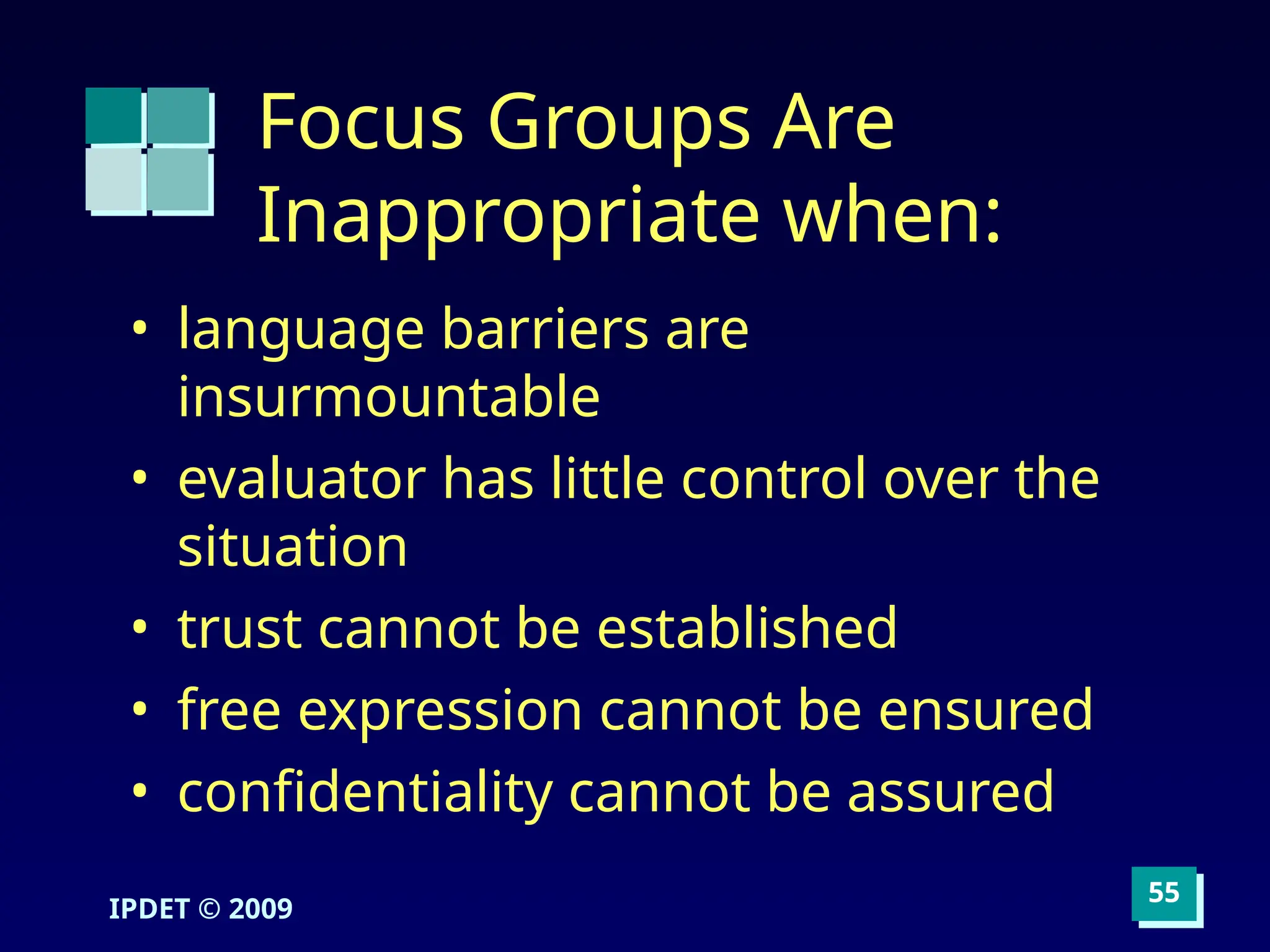 Focus Groups Are Inappropriate when:

• language barriers are insurmountable
• evaluator has little control over the situation
• trust cannot be established
• free expression cannot be ensured
• confidentiality cannot be assured

IPDET © 2009

55